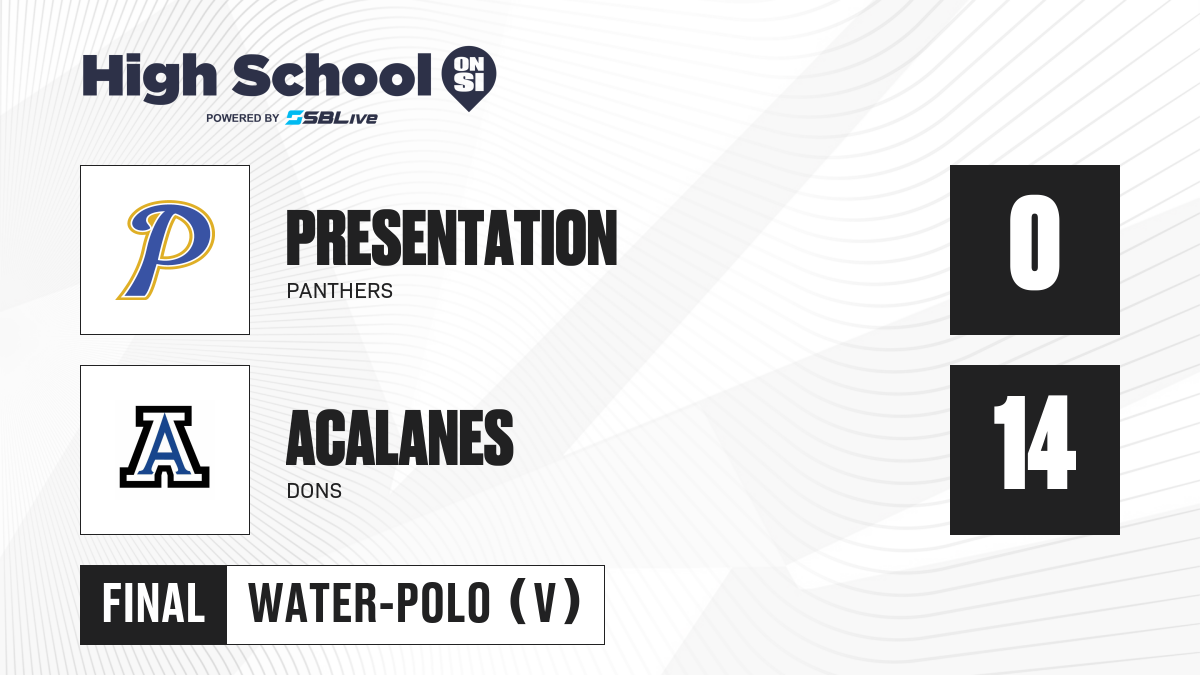 High School ON SI
POWERED BY SBLive

P
PRESENTATION
PANTHERS
0

A
ACALANES
DONS
14

FINAL WATER-POLO (V)